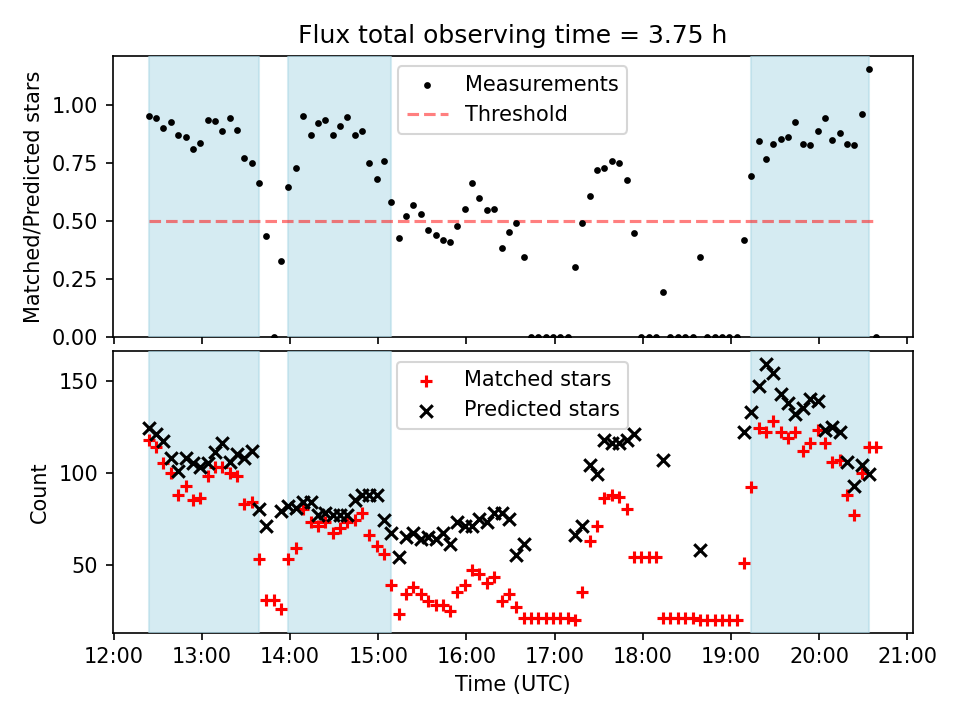 Flux total observing time = 3.75 h

Matched/Predicted stars

1.00
0.75
0.50
0.25
0.00

Measurements
Threshold

Count

150
100
50

Matched stars
Predicted stars

12:00 13:00 14:00 15:00 16:00 17:00 18:00 19:00 20:00 21:00

Time (UTC)